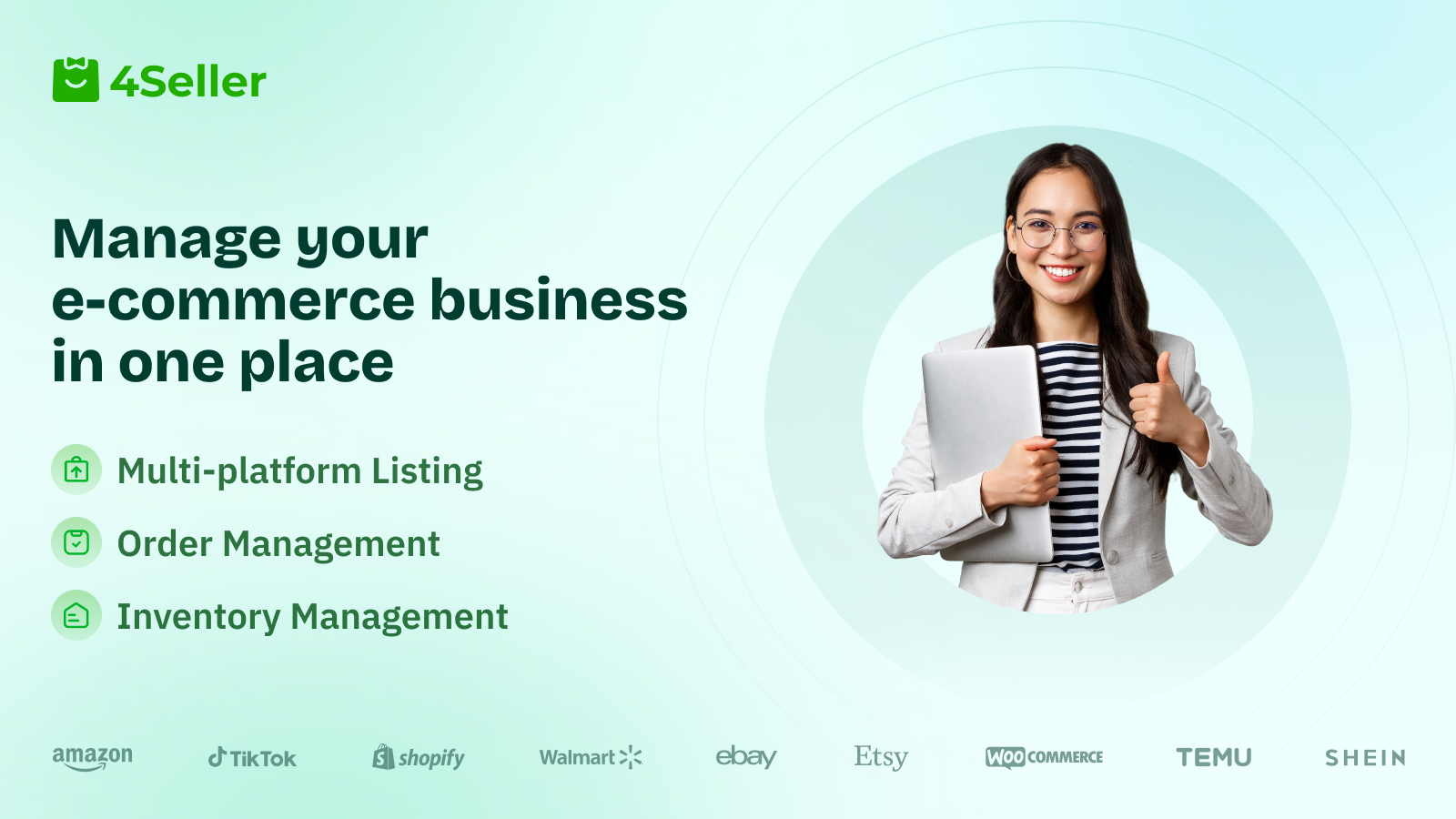 4Seller

Manage your e-commerce business in one place

Multi-platform Listing

Order Management

Inventory Management

amazon TikTok shopify Walmart ebay Etsy WOO COMMERCE TEMU SHEIN